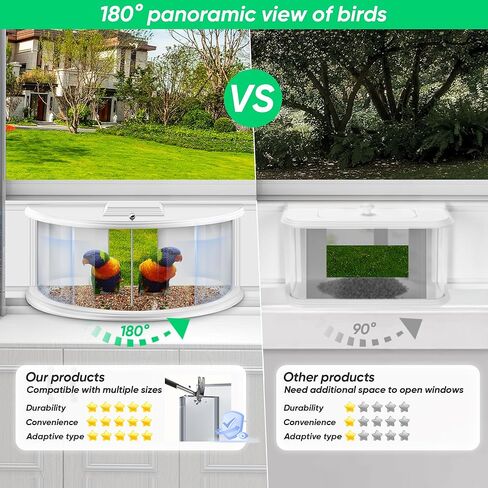 180° panoramic view of birds

VS

180°

90°

Our products
Compatible with multiple sizes
Durability
Convenience
Adaptive type

Other products
Need additional space to open windows
Durability
Convenience
Adaptive type